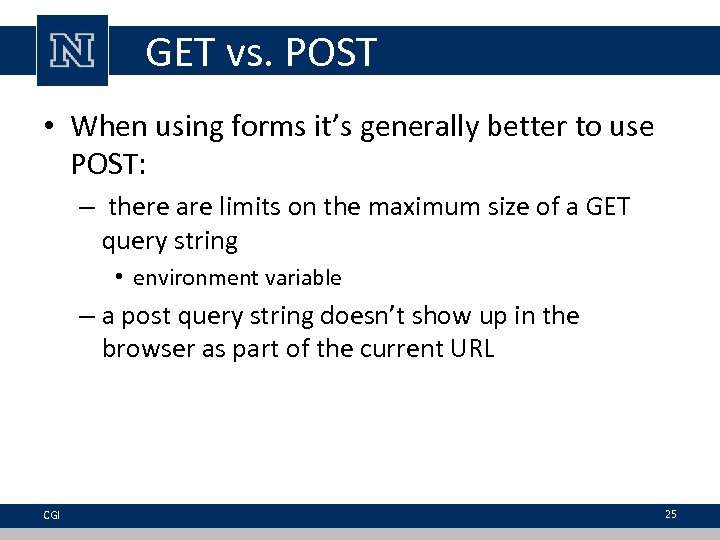 N

GET vs. POST

• When using forms it's generally better to use POST:

– there are limits on the maximum size of a GET query string

• environment variable

– a post query string doesn't show up in the browser as part of the current URL

CGI

25